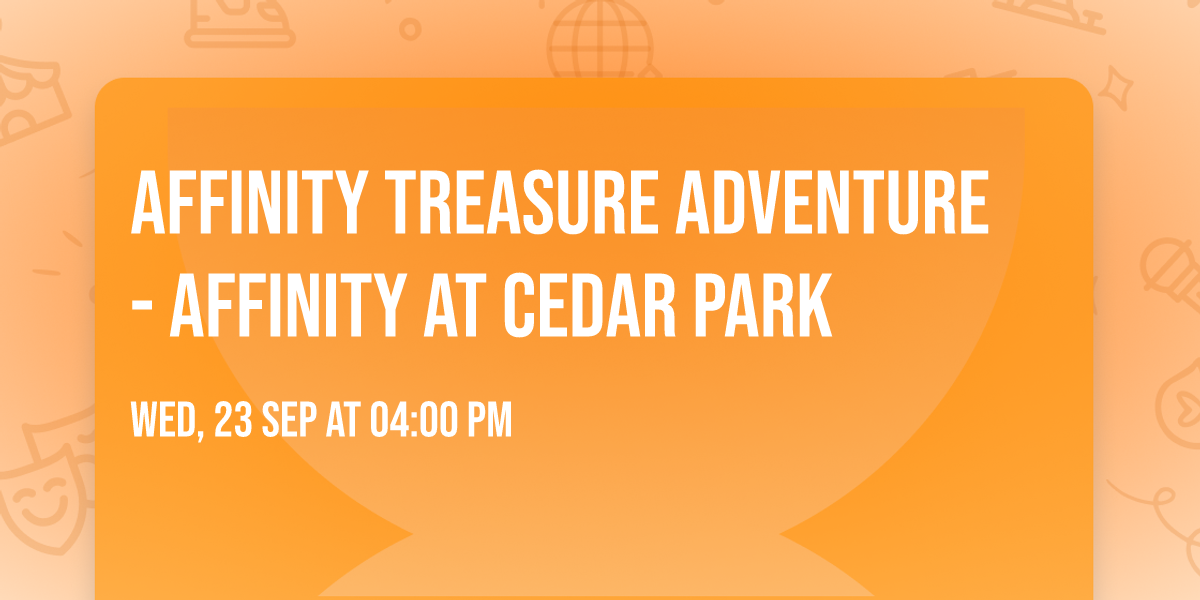 AFFINITY TREASURE ADVENTURE - AFFINITY AT CEDAR PARK

WED, 23 SEP AT 04:00 PM